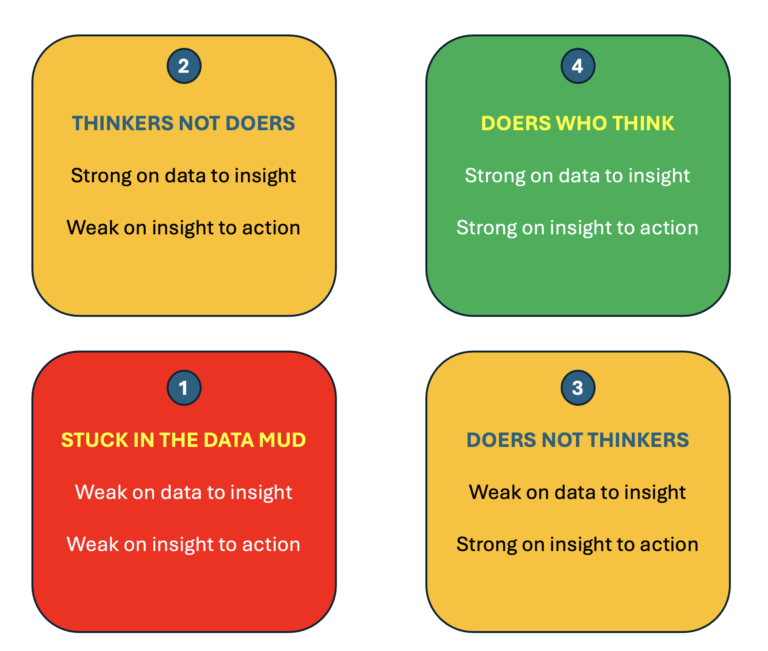 2

THINKERS NOT DOERS

Strong on data to insight

Weak on insight to action

4

DOERS WHO THINK

Strong on data to insight

Strong on insight to action

1

STUCK IN THE DATA MUD

Weak on data to insight

Weak on insight to action

3

DOERS NOT THINKERS

Weak on data to insight

Strong on insight to action